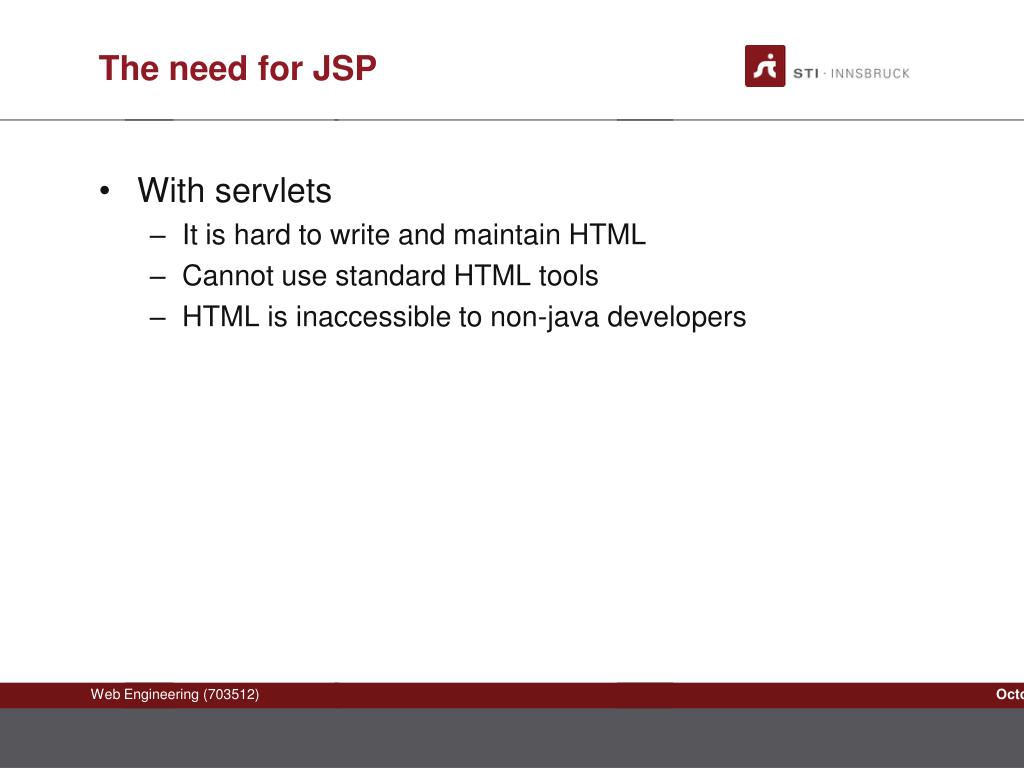 The need for JSP

STI · INNSBRUCK

• With servlets
– It is hard to write and maintain HTML
– Cannot use standard HTML tools
– HTML is inaccessible to non-java developers

Web Engineering (703512)

Octo